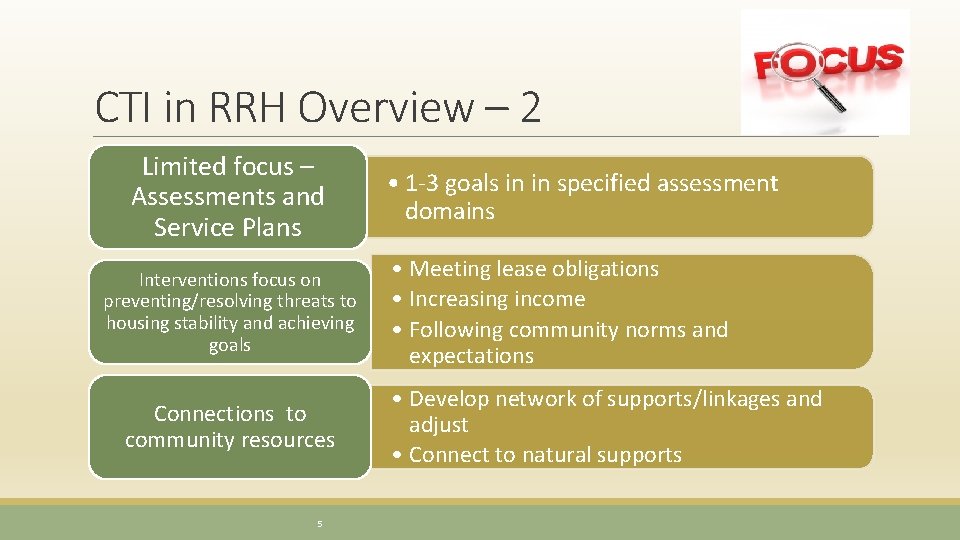 FOCUS

CTI in RRH Overview – 2

Limited focus – Assessments and Service Plans

• 1-3 goals in in specified assessment domains

Interventions focus on preventing/resolving threats to housing stability and achieving goals

• Meeting lease obligations
• Increasing income
• Following community norms and expectations

Connections to community resources

• Develop network of supports/linkages and adjust
• Connect to natural supports

5